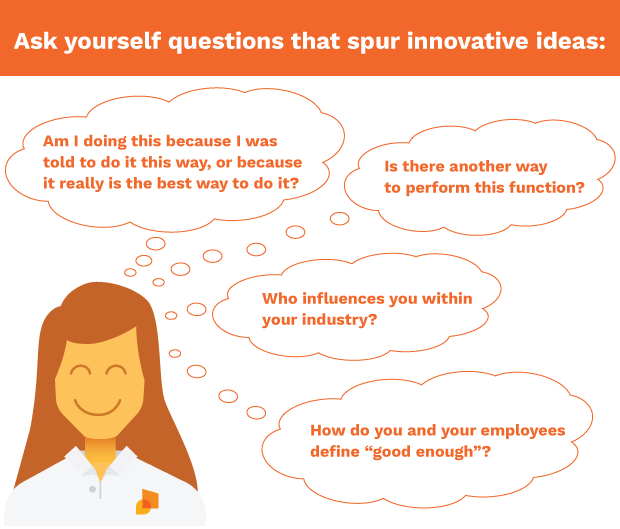 Ask yourself questions that spur innovative ideas:

Am I doing this because I was told to do it this way, or because it really is the best way to do it?

Is there another way to perform this function?

Who influences you within your industry?

How do you and your employees define “good enough”?